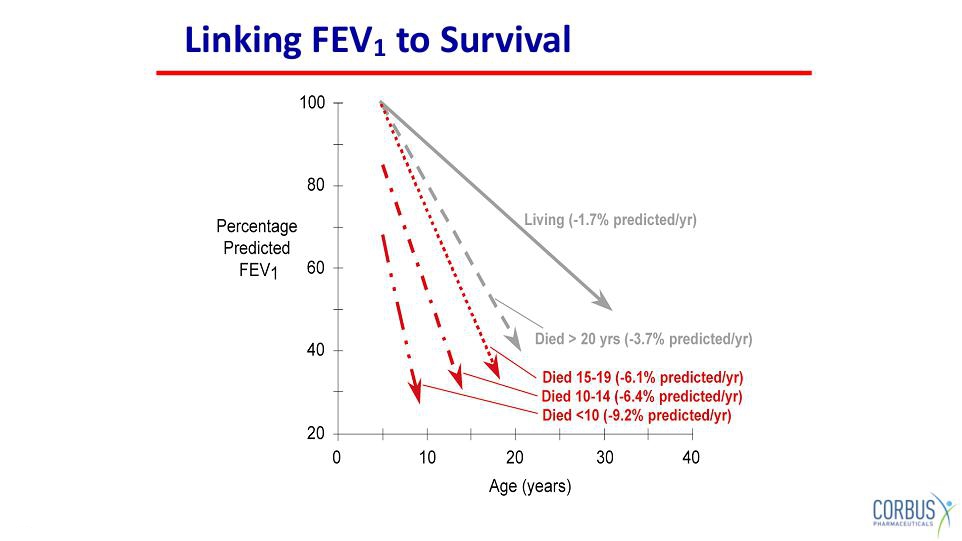 Linking FEV$_1$ to Survival

100
80
60
40
20

Percentage Predicted FEV$_1$

Living (-1.7% predicted/yr)

Died > 20 yrs (-3.7% predicted/yr)

Died 15-19 (-6.1% predicted/yr)
Died 10-14 (-6.4% predicted/yr)
Died <10 (-9.2% predicted/yr)

0
10
20
30
40

Age (years)

CORBUS PHARMACEUTICALS